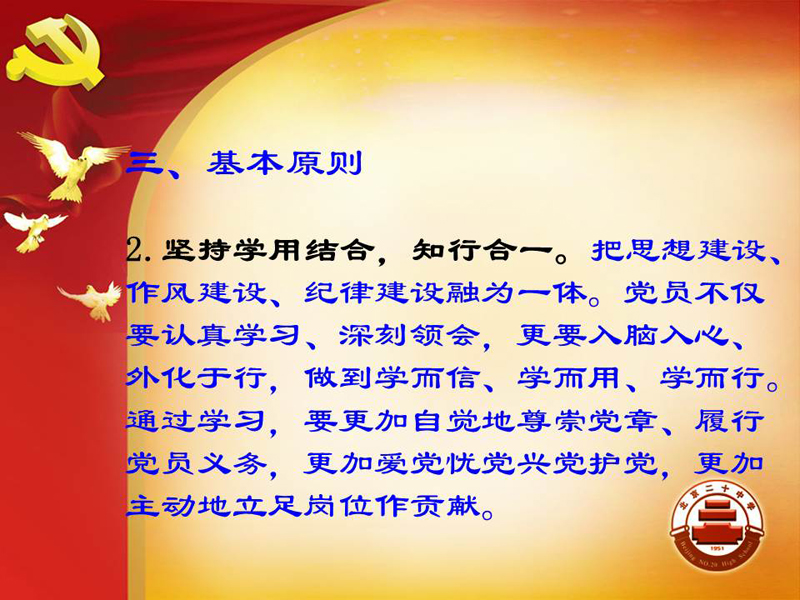 三、基本原则

2. 坚持学用结合，知行合一。把思想建设、作风建设、纪律建设融为一体。党员不仅要认真学习、深刻领会，更要入脑入心、外化于行，做到学而信、学而用、学而行。通过学习，要更加自觉地尊崇党章、履行党员义务，更加爱党忧党兴党护党，更加主动地立足岗位作贡献。

北京二十中学
1951
Beijing NO.20 High School